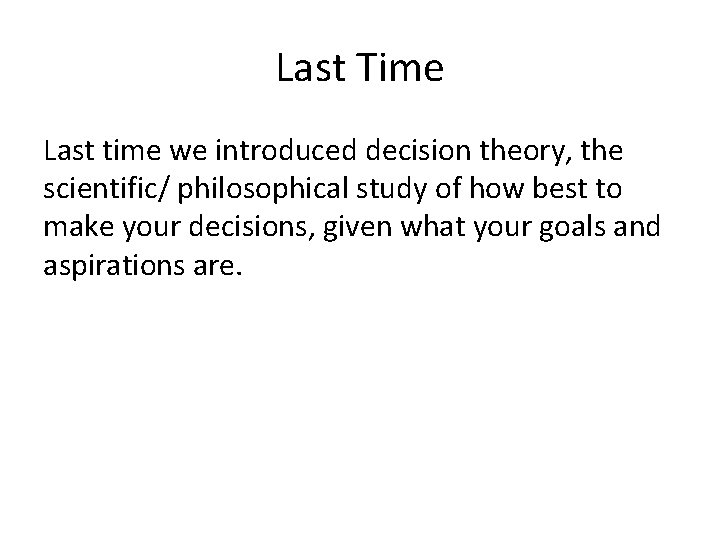 Last Time

Last time we introduced decision theory, the scientific/ philosophical study of how best to make your decisions, given what your goals and aspirations are.